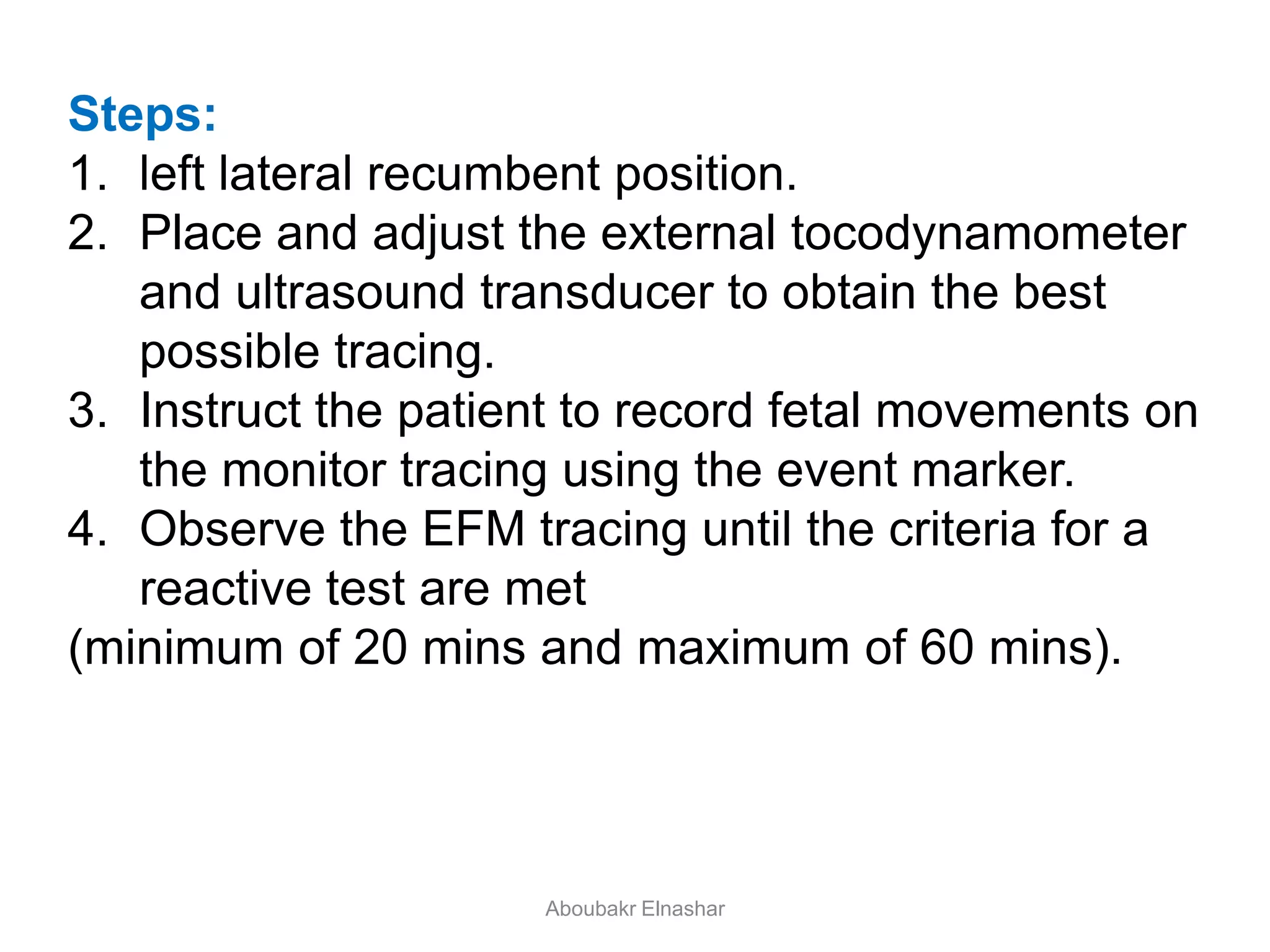 Steps:

1. left lateral recumbent position.
2. Place and adjust the external tocodynamometer and ultrasound transducer to obtain the best possible tracing.
3. Instruct the patient to record fetal movements on the monitor tracing using the event marker.
4. Observe the EFM tracing until the criteria for a reactive test are met

(minimum of 20 mins and maximum of 60 mins).

Aboubakr Elnashar